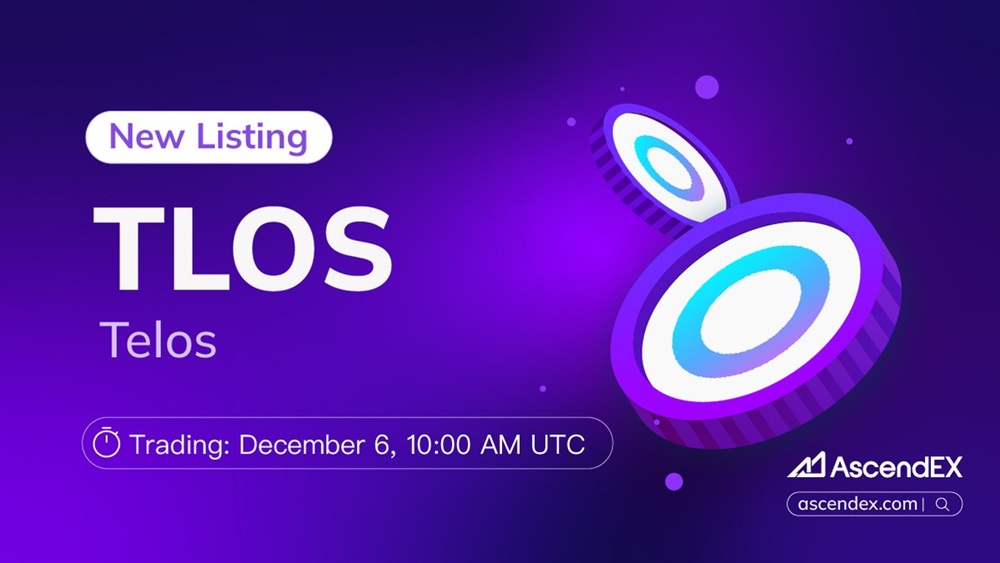 New Listing

TLOS

Telos

Trading: December 6, 10:00 AM UTC

AscendEX

ascendex.com